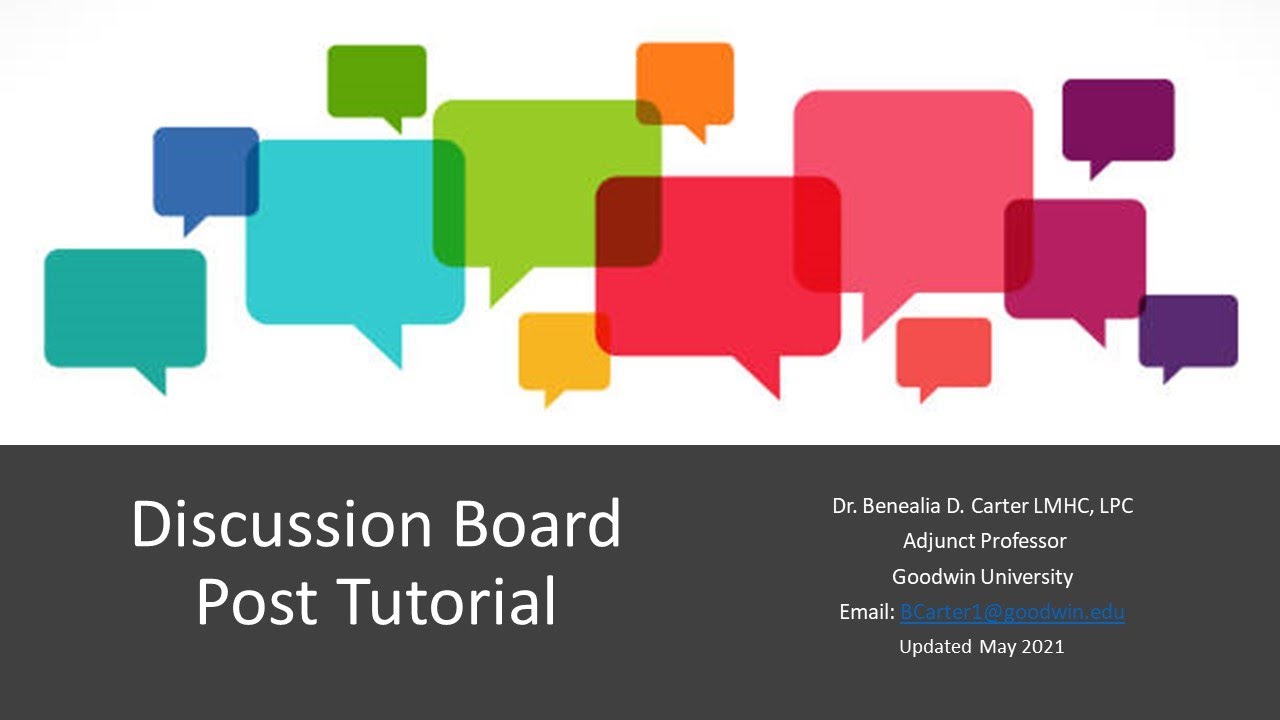 Discussion Board Post Tutorial

Dr. Benealia D. Carter LMHC, LPC
Adjunct Professor
Goodwin University
Email: BCarter1@goodwin.edu
Updated May 2021